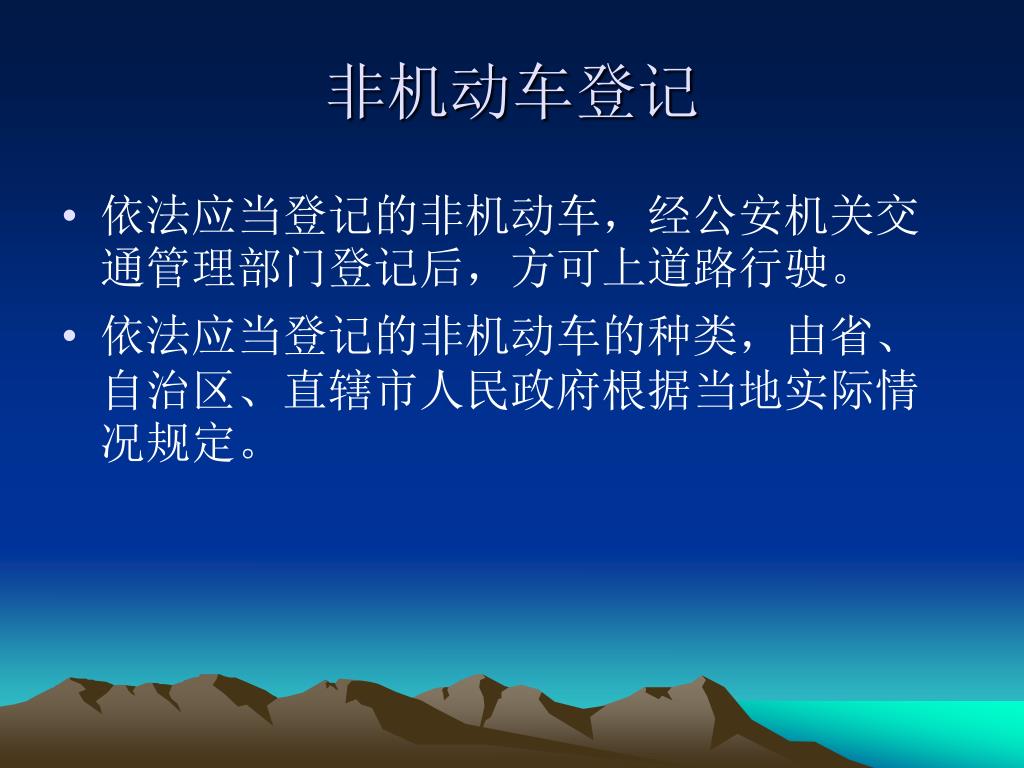 非机动车登记

• 依法应当登记的非机动车，经公安机关交通管理部门登记后，方可上道路行驶。

• 依法应当登记的非机动车的种类，由省、自治区、直辖市人民政府根据当地实际情况规定。